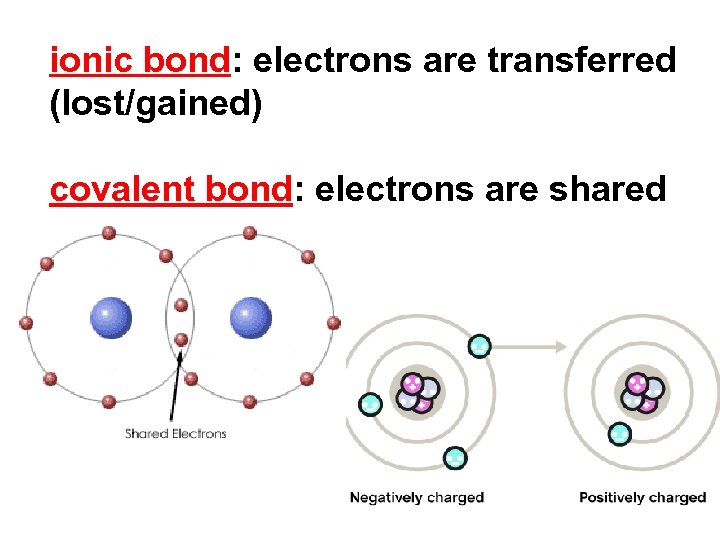 ionic bond: electrons are transferred (lost/gained)

covalent bond: electrons are shared

Shared Electrons

Negatively charged

Positively charged